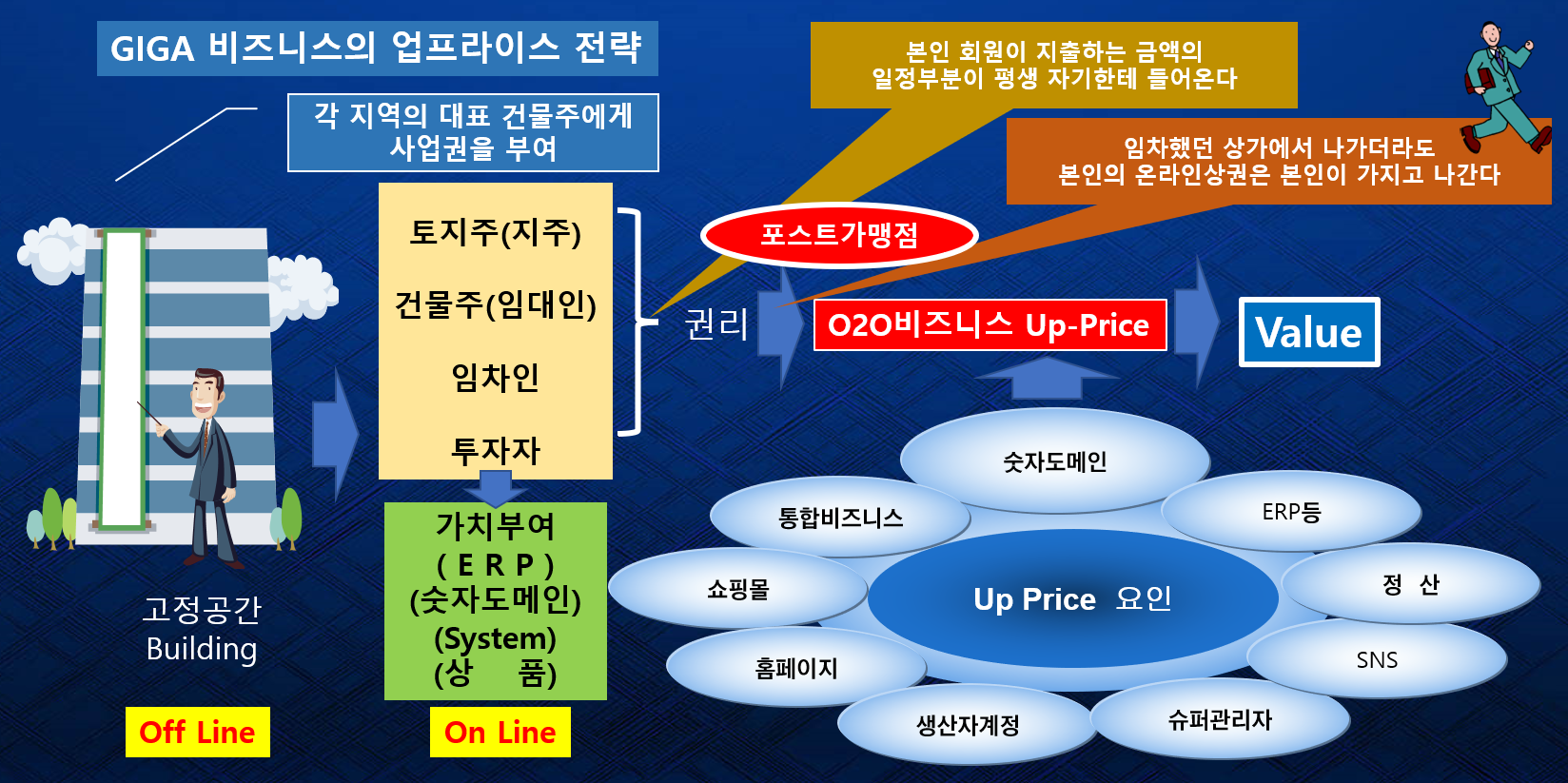 GIGA 비즈니스의 업프라이스 전략

각 지역의 대표 건물주에게 사업권을 부여

본인 회원이 지출하는 금액의 일정부분이 평생 자기한테 들어온다

임차했던 상가에서 나가더라도 본인의 온라인상권은 본인이 가지고 나간다

토지주(지주)

건물주(임대인)

임차인

투자자

포스트가맹점

권리

O2O비즈니스 Up-Price

Value

가치부여
( E R P )
(숫자도메인)
(System)
(상 품)

고정공간
Building

Off Line

On Line

숫자도메인

통합비즈니스

ERP등

쇼핑몰

Up Price 요인

정 산

홈페이지

SNS

생산자계정

슈퍼관리자